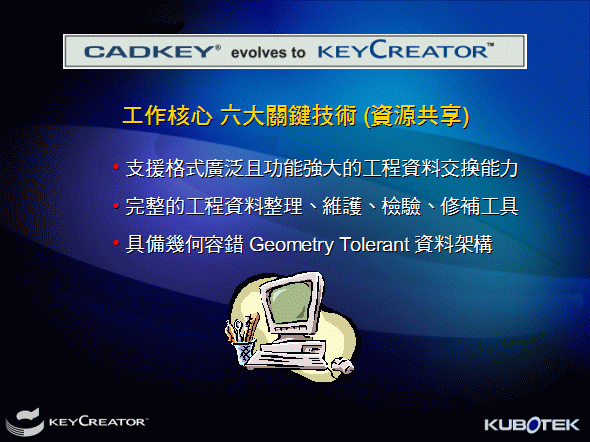 CADKEY® evolves to KEYCREATOR™

工作核心 六大關鍵技術 (資源共享)

• 支援格式廣泛且功能強大的工程資料交換能力
• 完整的工程資料整理、維護、檢驗、修補工具
• 具備幾何容錯 Geometry Tolerant 資料架構

KEYCREATOR™

KUBOTEK